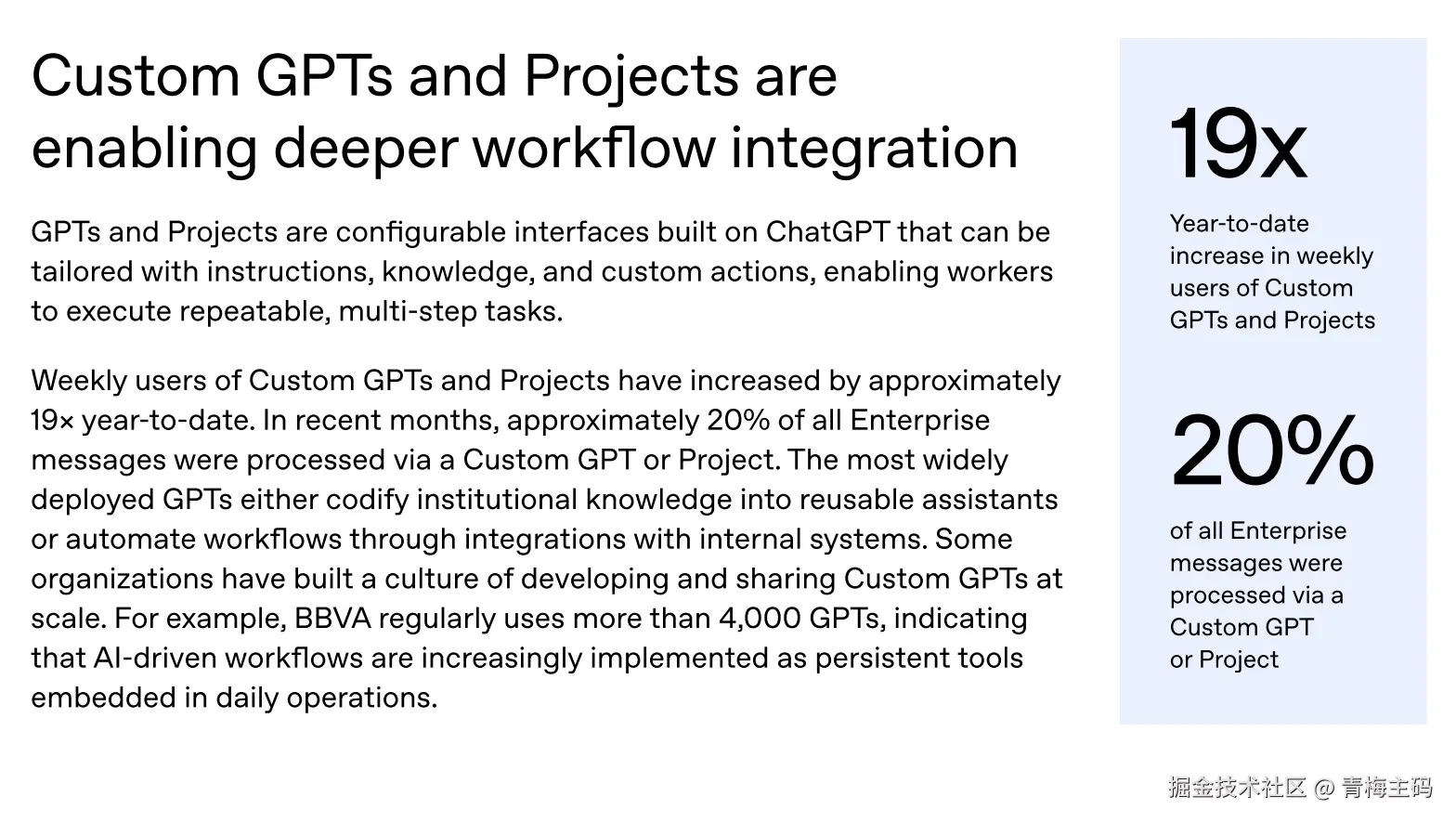 Custom GPTs and Projects are enabling deeper workflow integration

GPTs and Projects are configurable interfaces built on ChatGPT that can be tailored with instructions, knowledge, and custom actions, enabling workers to execute repeatable, multi-step tasks.

Weekly users of Custom GPTs and Projects have increased by approximately 19× year-to-date. In recent months, approximately 20% of all Enterprise messages were processed via a Custom GPT or Project. The most widely deployed GPTs either codify institutional knowledge into reusable assistants or automate workflows through integrations with internal systems. Some organizations have built a culture of developing and sharing Custom GPTs at scale. For example, BBVA regularly uses more than 4,000 GPTs, indicating that AI-driven workflows are increasingly implemented as persistent tools embedded in daily operations.

19x

Year-to-date increase in weekly users of Custom GPTs and Projects

20%

of all Enterprise messages were processed via a Custom GPT or Project

掘金技术社区 @ 青梅主码